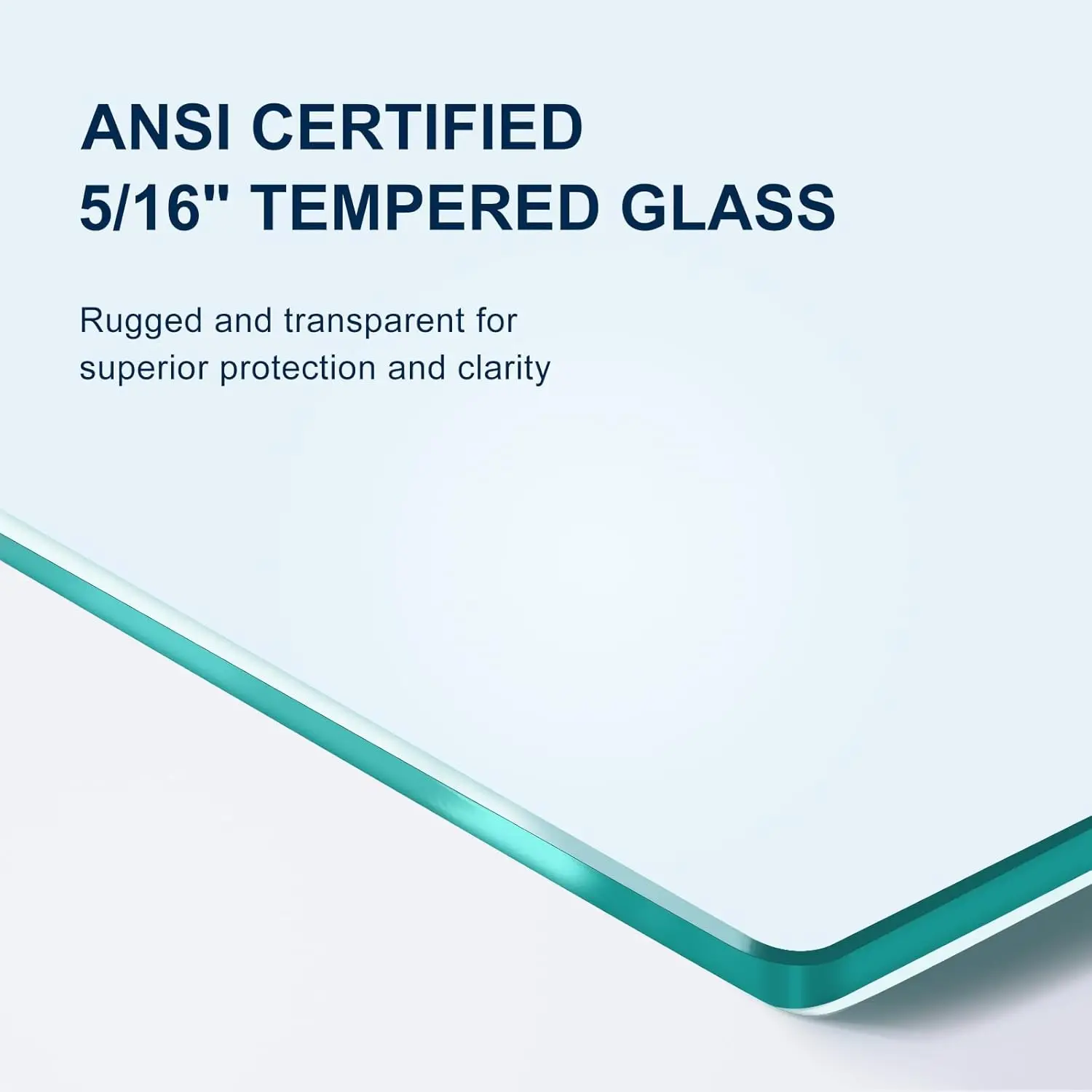 ANSI CERTIFIED
5/16" TEMPERED GLASS

Rugged and transparent for superior protection and clarity